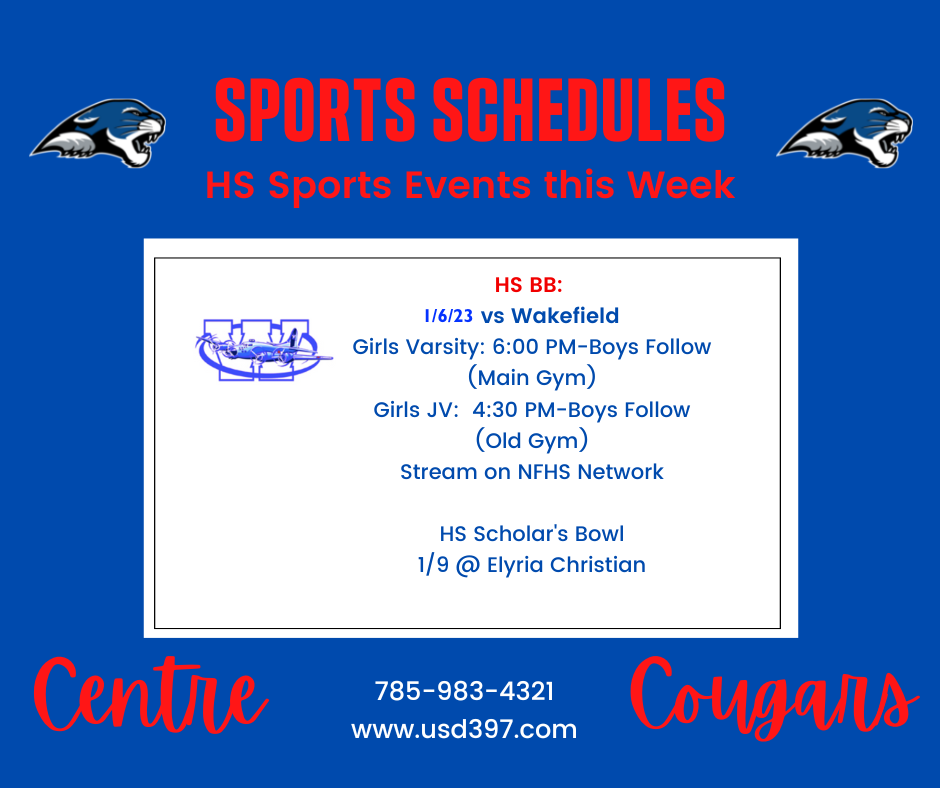 SPORTS SCHEDULES
HS Sports Events this Week

HS BB:
1/6/23 vs Wakefield
Girls Varsity: 6:00 PM-Boys Follow
(Main Gym)
Girls JV: 4:30 PM-Boys Follow
(Old Gym)
Stream on NFHS Network

HS Scholar's Bowl
1/9 @ Elyria Christian

Centre

785-983-4321
www.usd397.com

Cougars